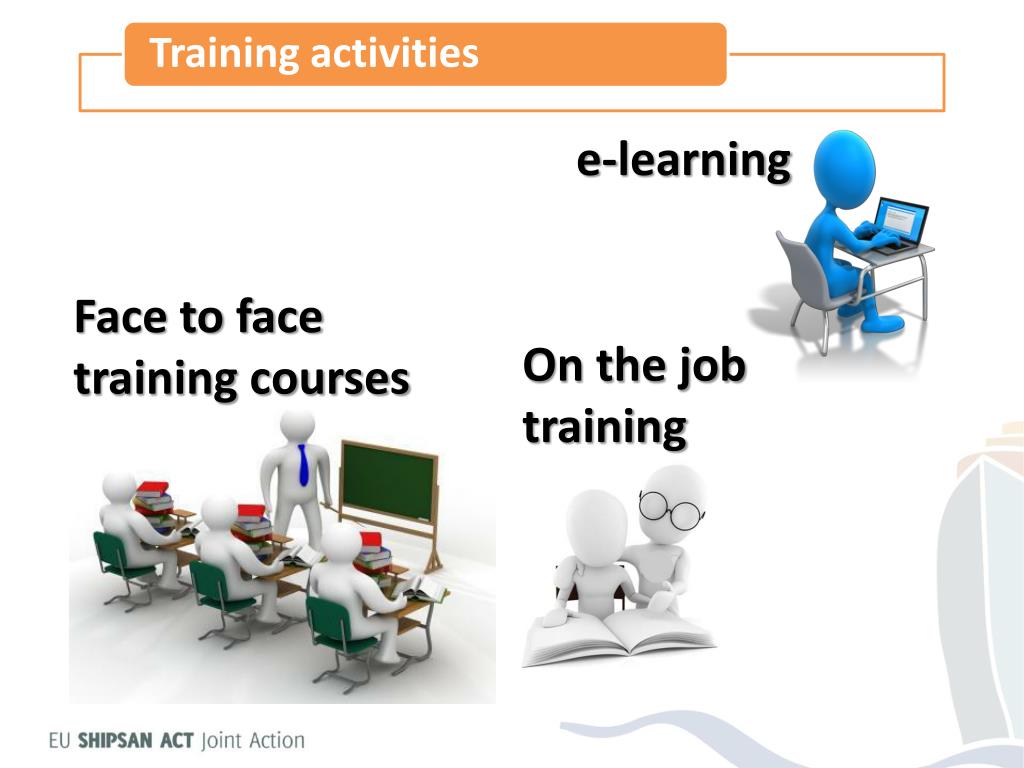 Training activities

e-learning

Face to face training courses

On the job training

EU SHIPSAN ACT Joint Action